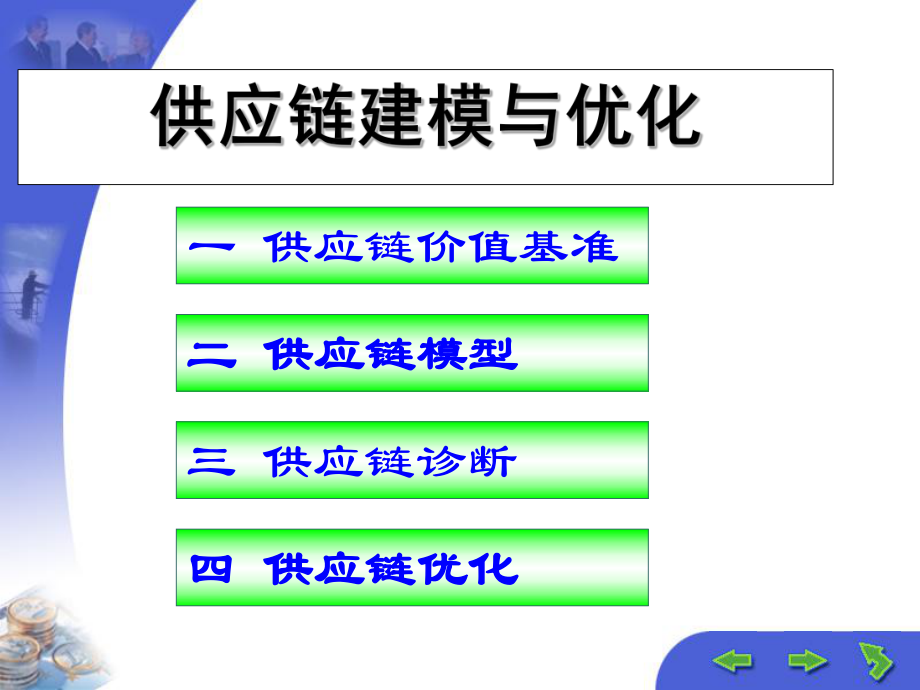 供应链建模与优化

一 供应链价值基准

二 供应链模型

三 供应链诊断

四 供应链优化